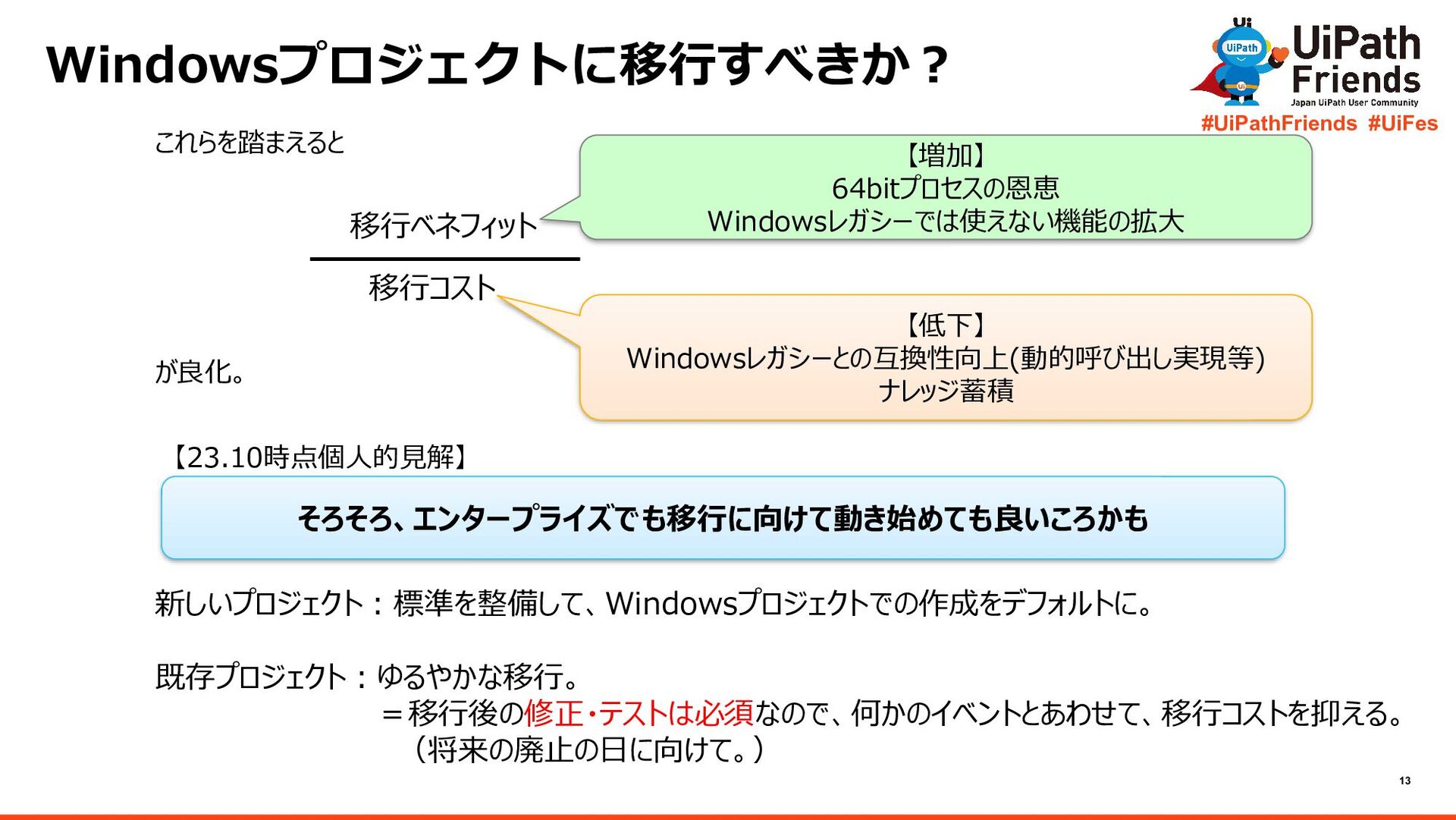 Windowsプロジェクトに移行すべきか？

UiPath
UiPath Friends
Japan UiPath User Community
#UiPathFriends #UiFes

これらを踏まえると

移行ベネフィット

移行コスト

が良化。

【増加】
64bitプロセスの恩恵
Windowsレガシーでは使えない機能の拡大

【低下】
Windowsレガシーとの互換性向上(動的呼び出し実現等)
ナレッジ蓄積

【23.10時点個人的見解】

そろそろ、エンタープライズでも移行に向けて動き始めても良いころかも

新しいプロジェクト：標準を整備して、Windowsプロジェクトでの作成をデフォルトに。

既存プロジェクト：ゆるやかな移行。
＝移行後の修正・テストは必須なので、何かのイベントとあわせて、移行コストを抑える。
（将来の廃止の日に向けて。）

13